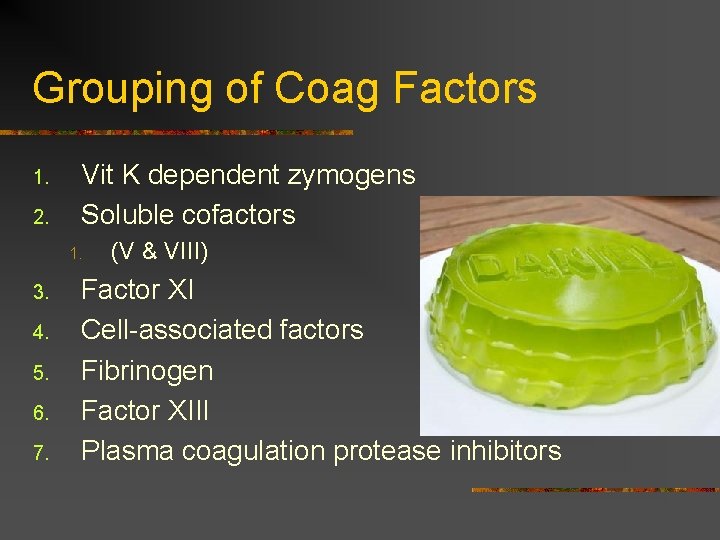 Grouping of Coag Factors

1. Vit K dependent zymogens
2. Soluble cofactors
   1. (V & VIII)
3. Factor XI
4. Cell-associated factors
5. Fibrinogen
6. Factor XIII
7. Plasma coagulation protease inhibitors

DANIEL